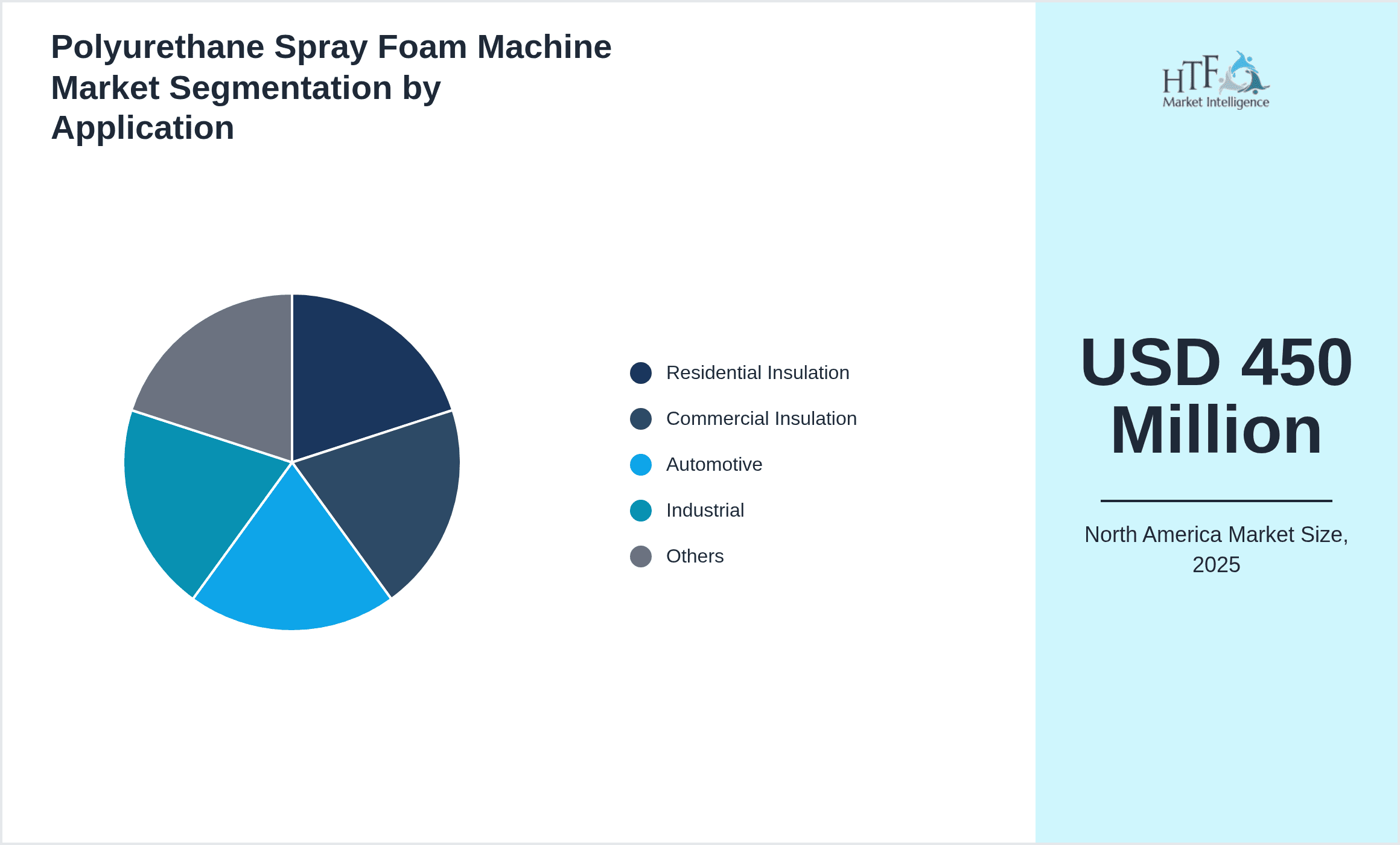 Polyurethane Spray Foam Machine Market Segmentation by Application

Residential Insulation
Commercial Insulation
Automotive
Industrial
Others

HTF Market Intelligence

USD 450 Million

North America Market Size, 2025